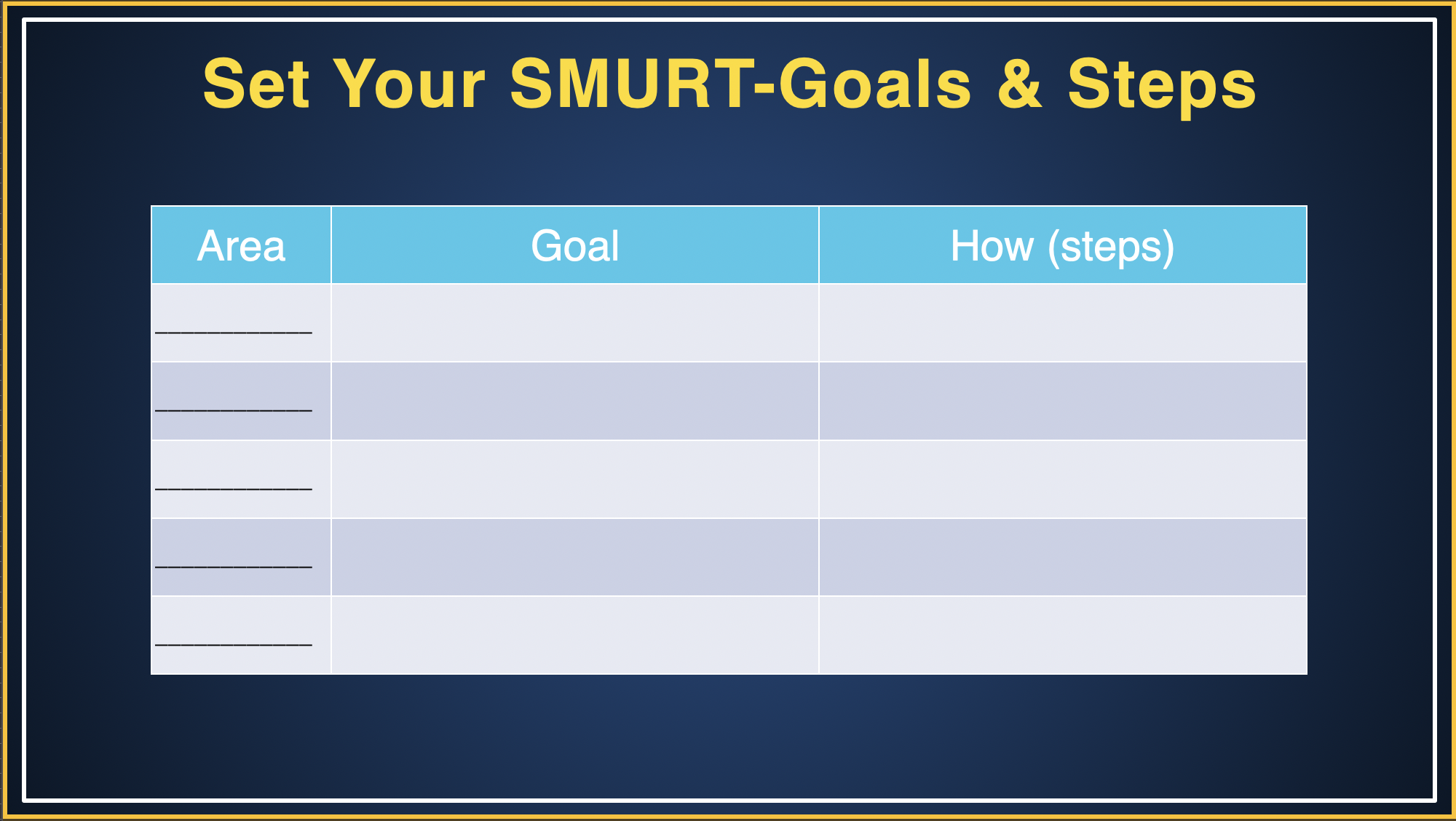 Set Your SMURT-Goals & Steps

| Area | Goal | How (steps) |
|---|---|---|
| __________ | | |
| __________ | | |
| __________ | | |
| __________ | | |
| __________ | | |